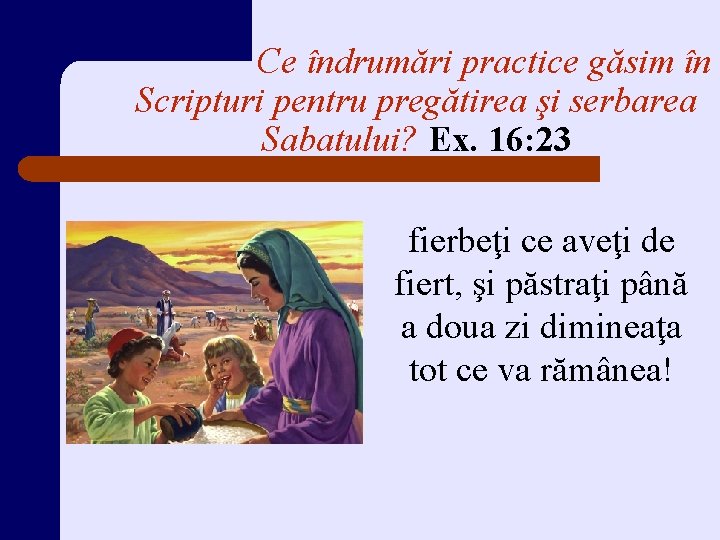 Ce îndrumări practice găsim în Scripturi pentru pregătirea şi serbarea Sabatului? Ex. 16:23

fierbeţi ce aveţi de fiert, şi păstraţi până a doua zi dimineaţa tot ce va rămânea!